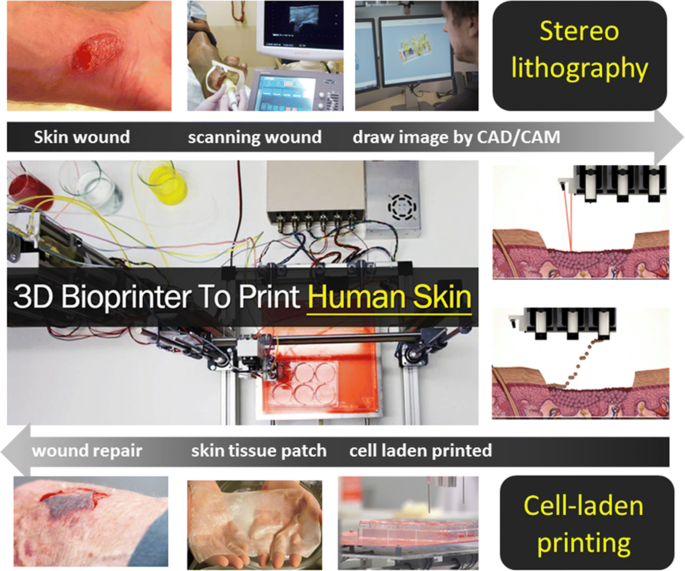 Stereo lithography

Skin wound scanning wound draw image by CAD/CAM

3D Bioprinter To Print Human Skin

wound repair skin tissue patch cell laden printed

Cell-laden printing